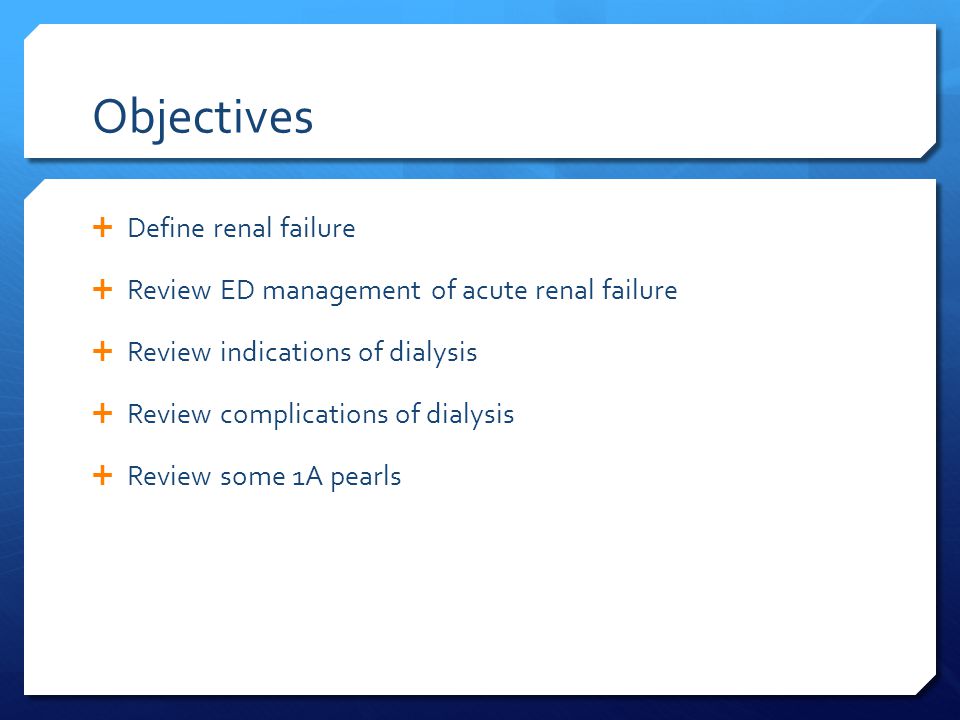 Objectives

+ Define renal failure

+ Review ED management of acute renal failure

+ Review indications of dialysis

+ Review complications of dialysis

+ Review some 1A pearls